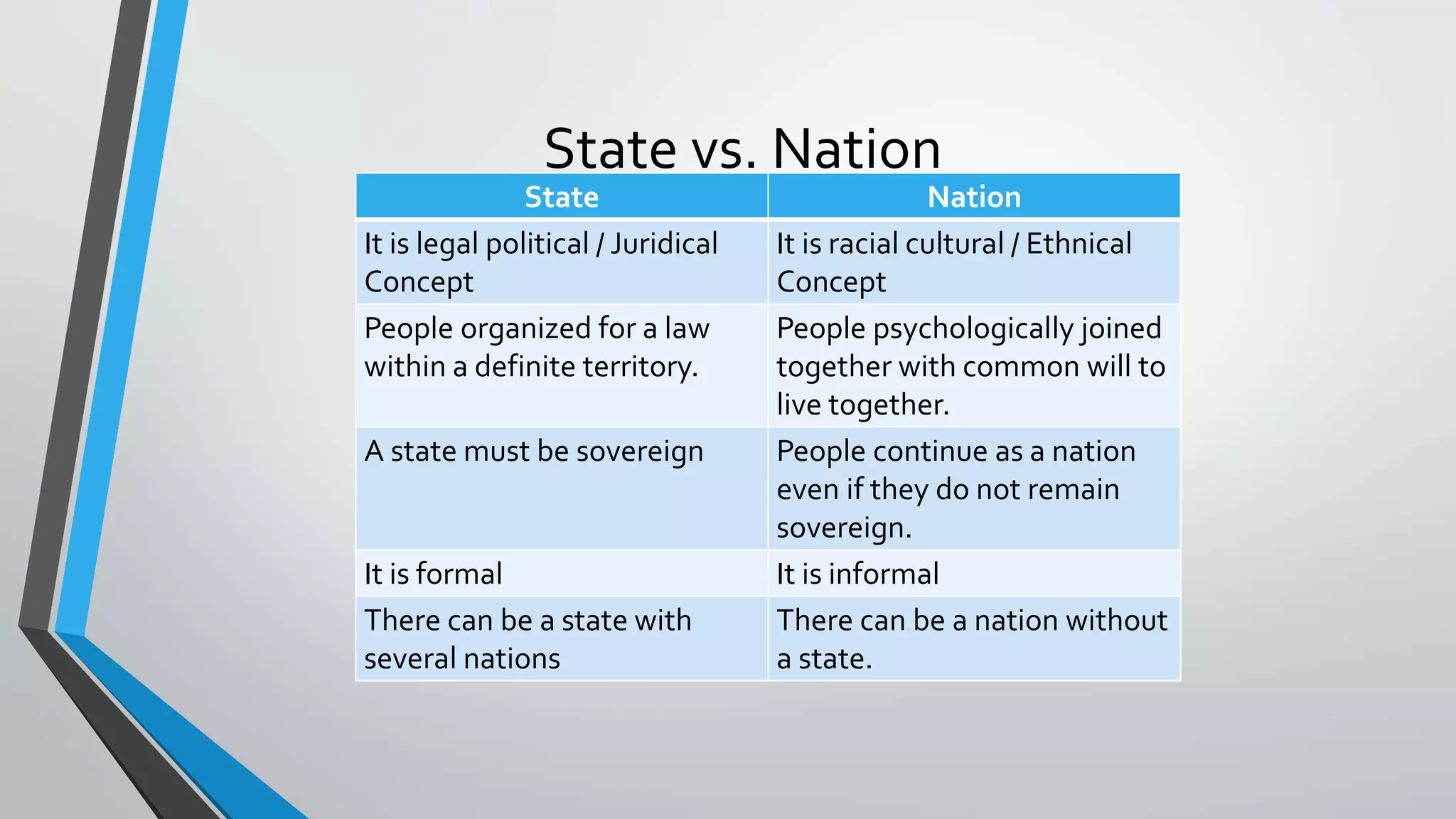 State vs. Nation

| State | Nation |
|---|---|
| It is legal political / Juridical Concept | It is racial cultural / Ethnical Concept |
| People organized for a law within a definite territory. | People psychologically joined together with common will to live together. |
| A state must be sovereign | People continue as a nation even if they do not remain sovereign. |
| It is formal | It is informal |
| There can be a state with several nations | There can be a nation without a state. |